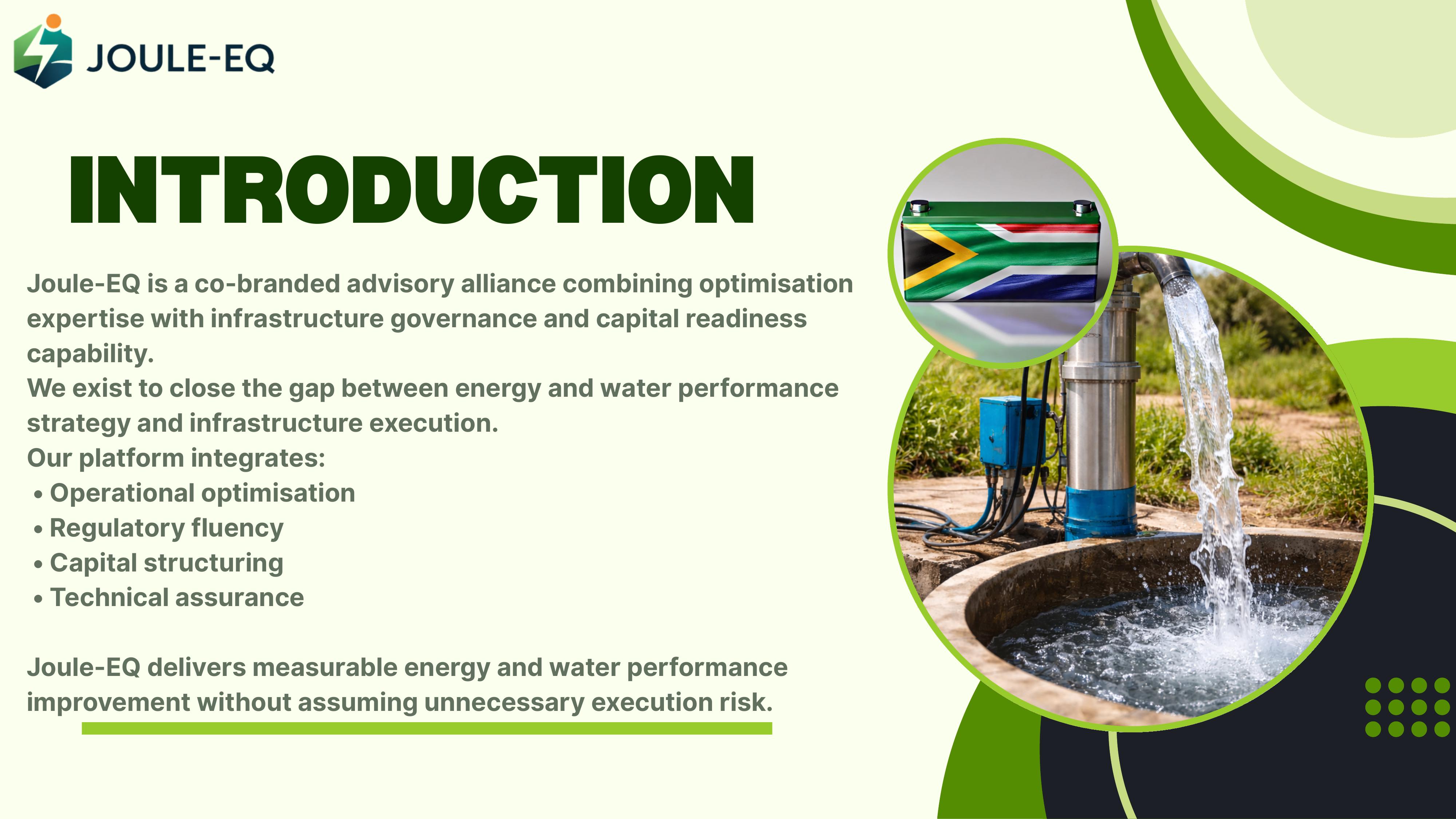 JOULE-EQ

INTRODUCTION

Joule-EQ is a co-branded advisory alliance combining optimisation expertise with infrastructure governance and capital readiness capability.
We exist to close the gap between energy and water performance strategy and infrastructure execution.
Our platform integrates:
• Operational optimisation
• Regulatory fluency
• Capital structuring
• Technical assurance

Joule-EQ delivers measurable energy and water performance improvement without assuming unnecessary execution risk.